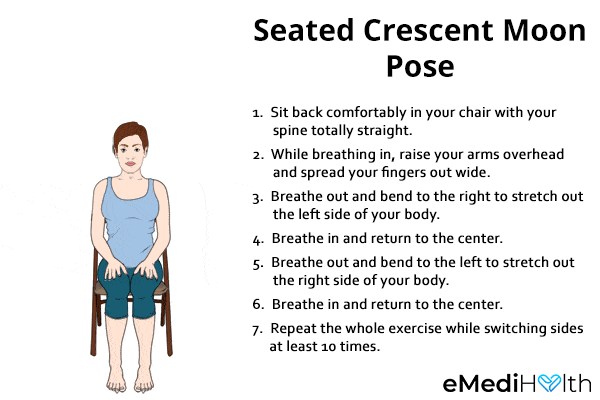 Seated Crescent Moon Pose

1. Sit back comfortably in your chair with your spine totally straight.

2. While breathing in, raise your arms overhead and spread your fingers out wide.

3. Breathe out and bend to the right to stretch out the left side of your body.

4. Breathe in and return to the center.

5. Breathe out and bend to the left to stretch out the right side of your body.

6. Breathe in and return to the center.

7. Repeat the whole exercise while switching sides at least 10 times.

eMediHealth